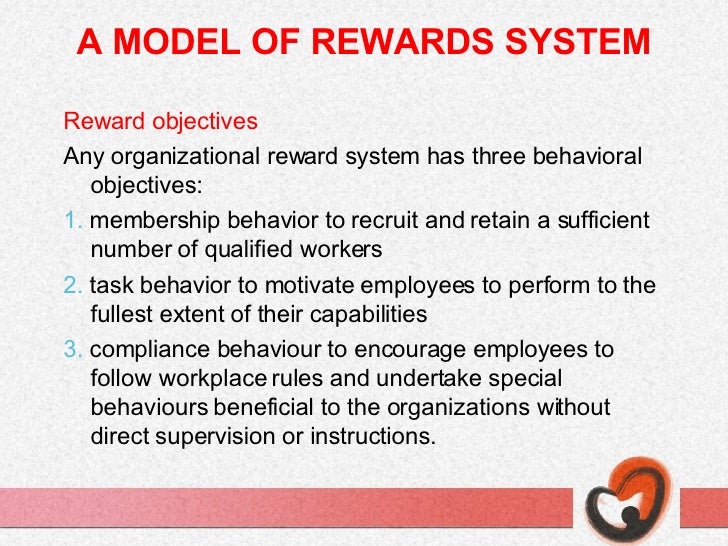 A MODEL OF REWARDS SYSTEM

Reward objectives

Any organizational reward system has three behavioral objectives:

1. membership behavior to recruit and retain a sufficient number of qualified workers

2. task behavior to motivate employees to perform to the fullest extent of their capabilities

3. compliance behaviour to encourage employees to follow workplace rules and undertake special behaviours beneficial to the organizations without direct supervision or instructions.